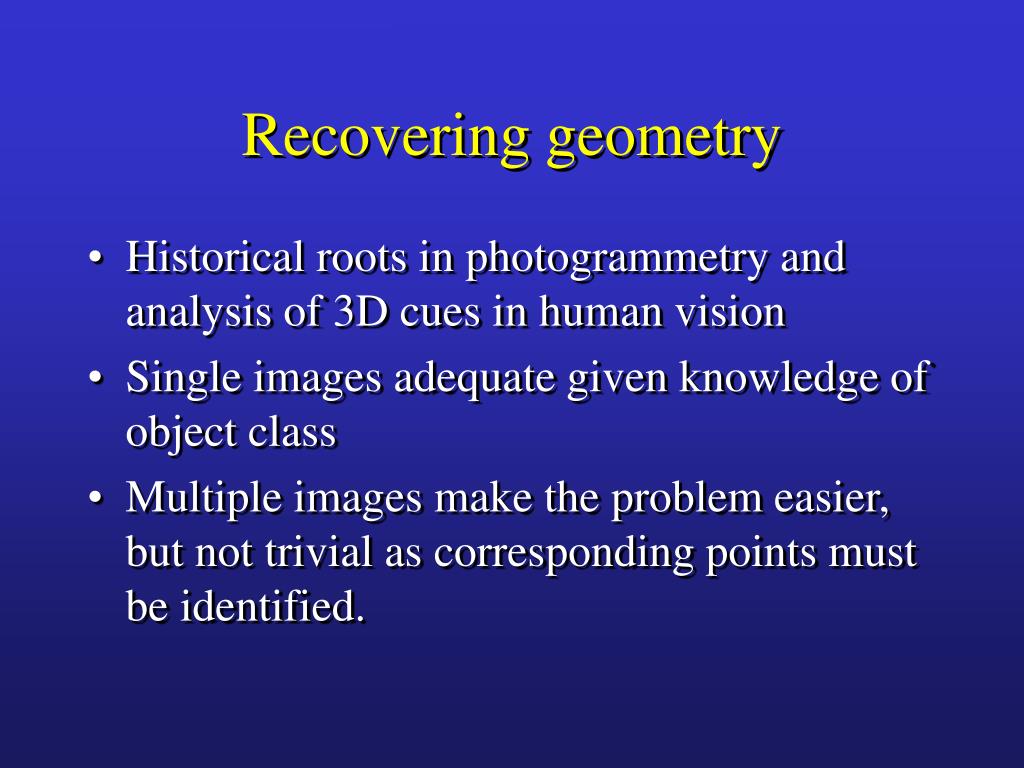 Recovering geometry

• Historical roots in photogrammetry and analysis of 3D cues in human vision
• Single images adequate given knowledge of object class
• Multiple images make the problem easier, but not trivial as corresponding points must be identified.